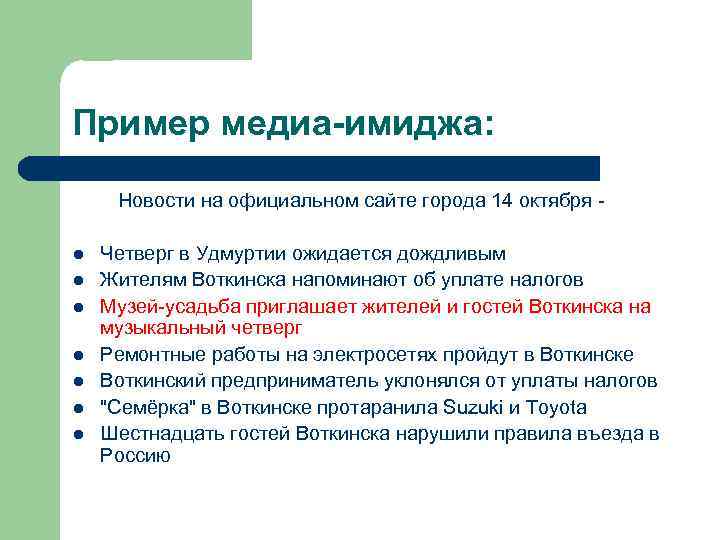 Пример медиа-имиджа:

Новости на официальном сайте города 14 октября -

- Четверг в Удмуртии ожидается дождливым
- Жителям Воткинска напоминают об уплате налогов
- Музей-усадьба приглашает жителей и гостей Воткинска на музыкальный четверг
- Ремонтные работы на электросетях пройдут в Воткинске
- Воткинский предприниматель уклонялся от уплаты налогов
- "Семёрка" в Воткинске протаранила Suzuki и Toyota
- Шестнадцать гостей Воткинска нарушили правила въезда в Россию